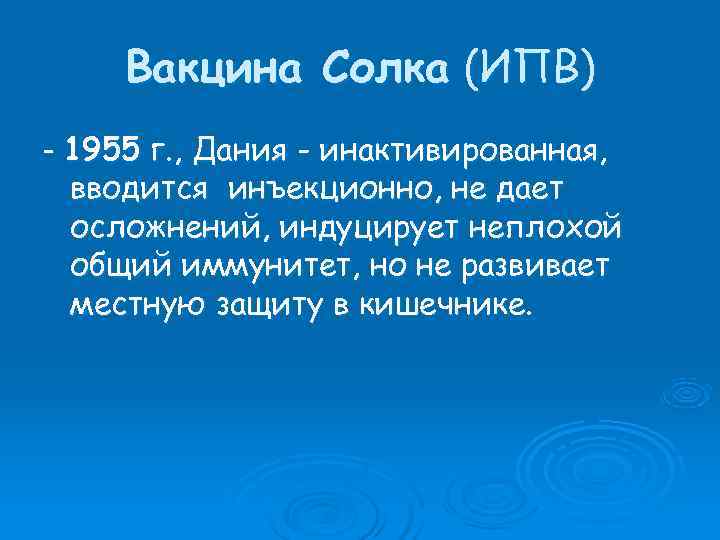 Вакцина Солка (ИПВ)

- 1955 г., Дания - инактивированная, вводится инъекционно, не дает осложнений, индуцирует неплохой общий иммунитет, но не развивает местную защиту в кишечнике.